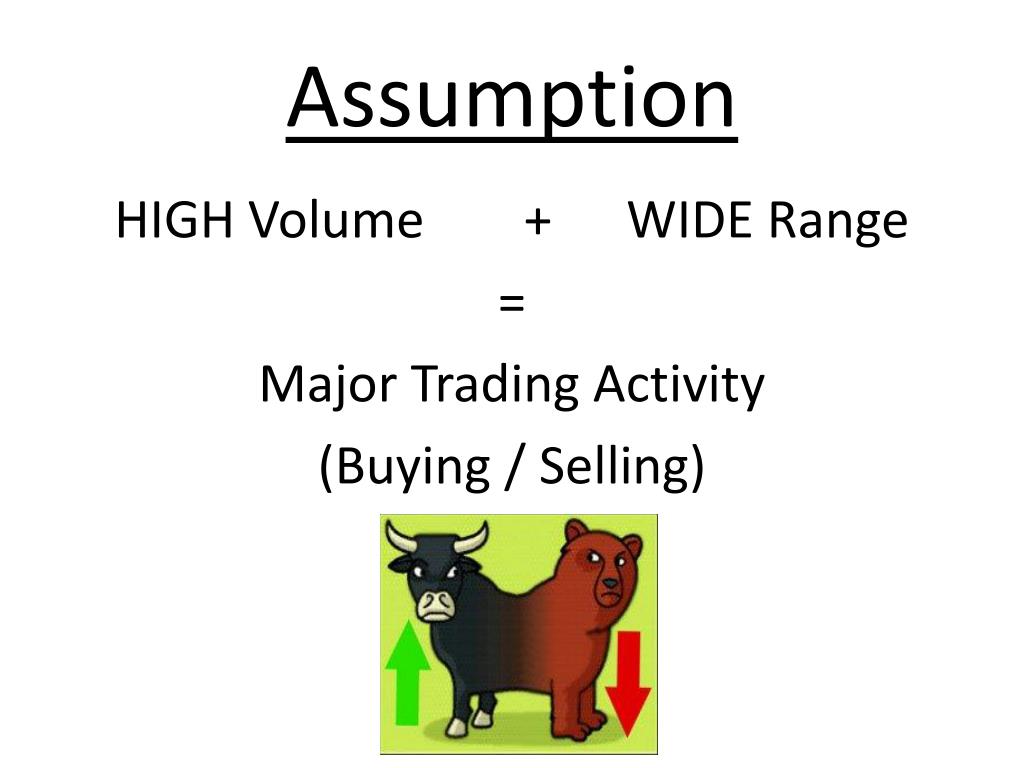 Assumption

HIGH Volume + WIDE Range

=

Major Trading Activity

(Buying / Selling)